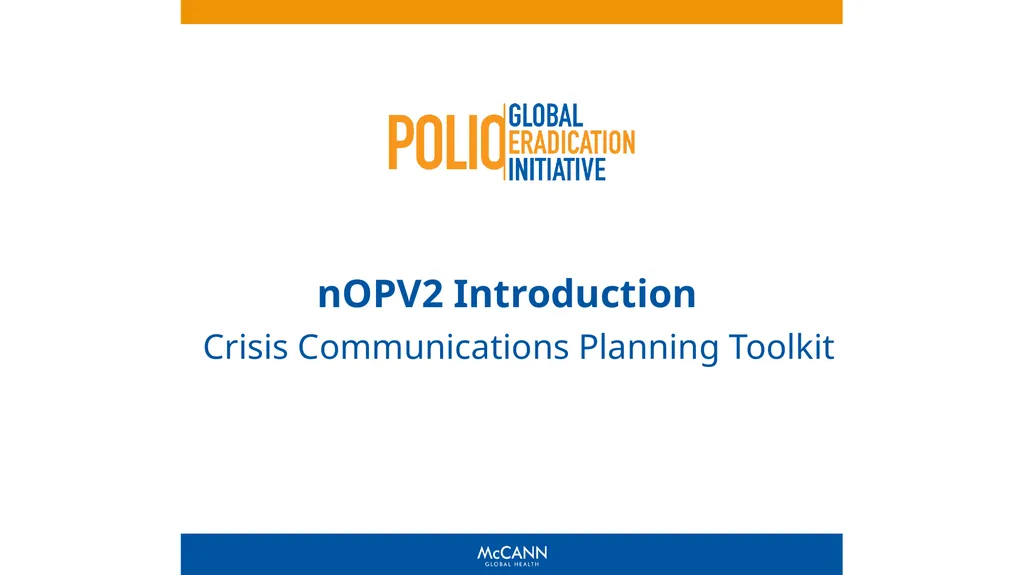 POLIO GLOBAL ERADICATION INITIATIVE

nOPV2 Introduction

Crisis Communications Planning Toolkit

McCANN
GLOBAL HEALTH